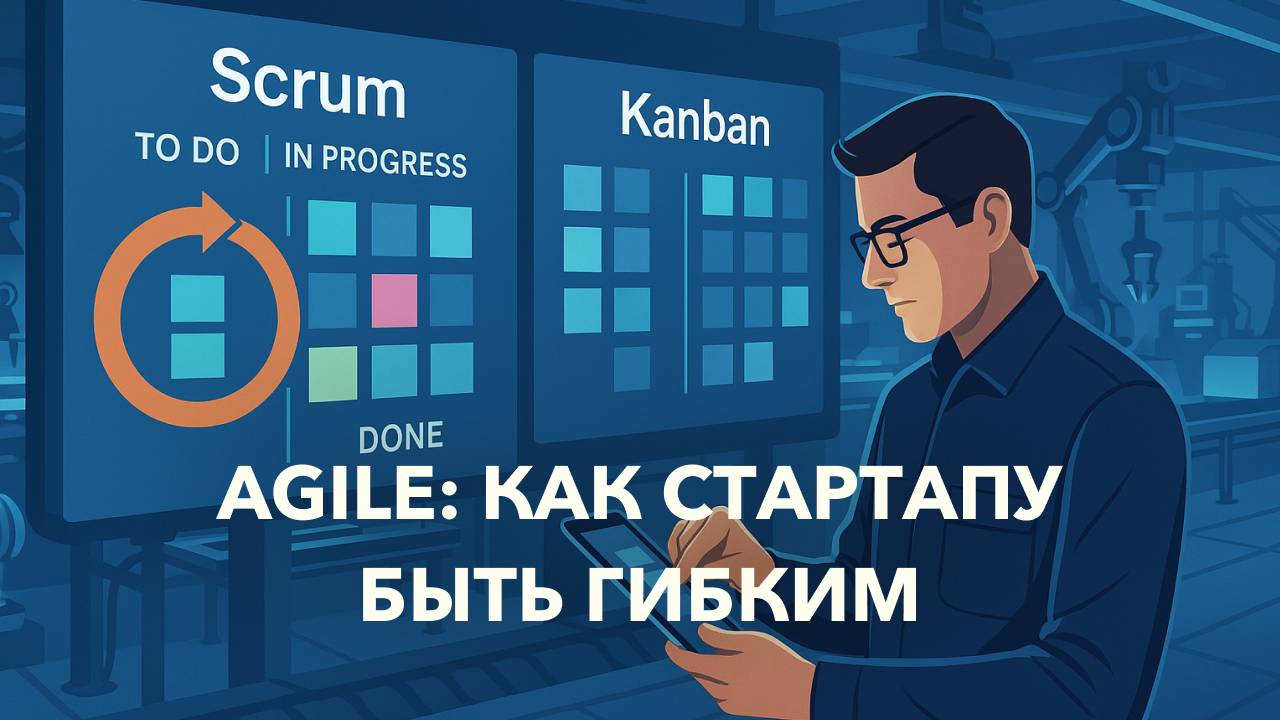 Scrum

TO DO | IN PROGRESS

DONE

Kanban

AGILE: КАК СТАРТАПУ БЫТЬ ГИБКИМ